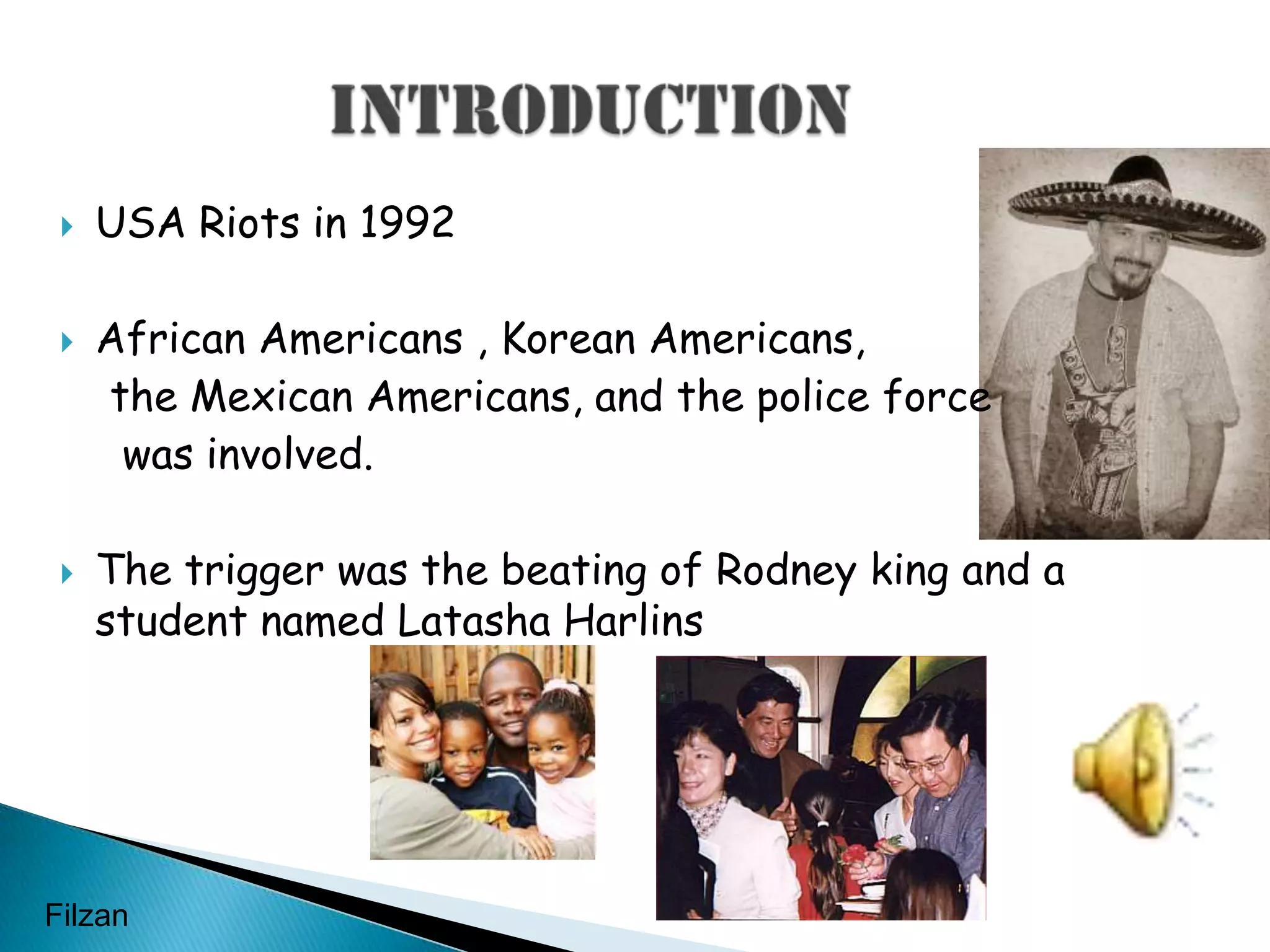 INTRODUCTION

USA Riots in 1992

African Americans , Korean Americans, the Mexican Americans, and the police force was involved.

The trigger was the beating of Rodney king and a student named Latasha Harlins

Filzan